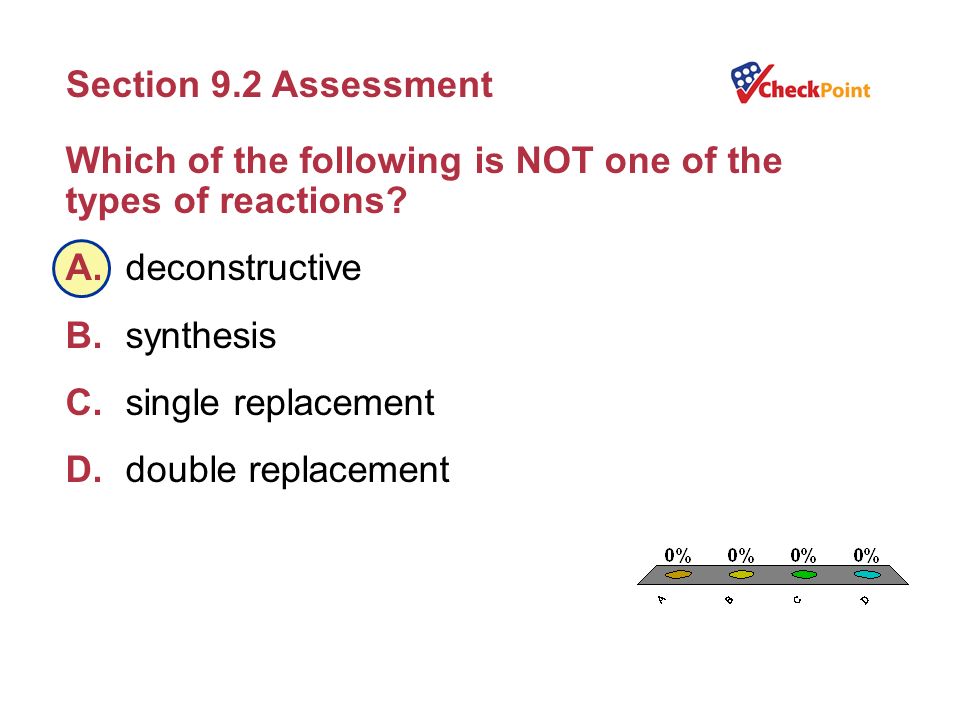 Section 9.2 Assessment

CheckPoint

Which of the following is NOT one of the types of reactions?

A. deconstructive

B. synthesis

C. single replacement

D. double replacement

0% 0% 0% 0%

A B C D